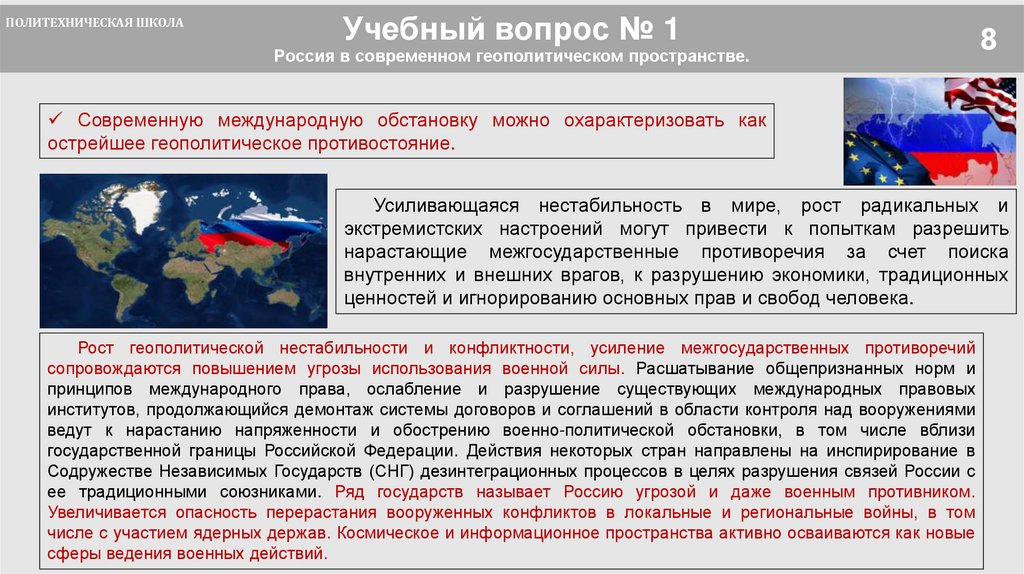 ПОЛИТЕХНИЧЕСКАЯ ШКОЛА

Учебный вопрос № 1

Россия в современном геополитическом пространстве.

8

✓ Современную международную обстановку можно охарактеризовать как острейшее геополитическое противостояние.

Усиливающаяся нестабильность в мире, рост радикальных и экстремистских настроений могут привести к попыткам разрешить нарастающие межгосударственные противоречия за счет поиска внутренних и внешних врагов, к разрушению экономики, традиционных ценностей и игнорированию основных прав и свобод человека.

Рост геополитической нестабильности и конфликтности, усиление межгосударственных противоречий сопровождаются повышением угрозы использования военной силы. Расшатывание общепризнанных норм и принципов международного права, ослабление и разрушение существующих международных правовых институтов, продолжающийся демонтаж системы договоров и соглашений в области контроля над вооружениями ведут к нарастанию напряженности и обострению военно-политической обстановки, в том числе вблизи государственной границы Российской Федерации. Действия некоторых стран направлены на инспирирование в Содружестве Независимых Государств (СНГ) дезинтеграционных процессов в целях разрушения связей России с ее традиционными союзниками. Ряд государств называет Россию угрозой и даже военным противником. Увеличивается опасность перерастания вооруженных конфликтов в локальные и региональные войны, в том числе с участием ядерных держав. Космическое и информационное пространства активно осваиваются как новые сферы ведения военных действий.